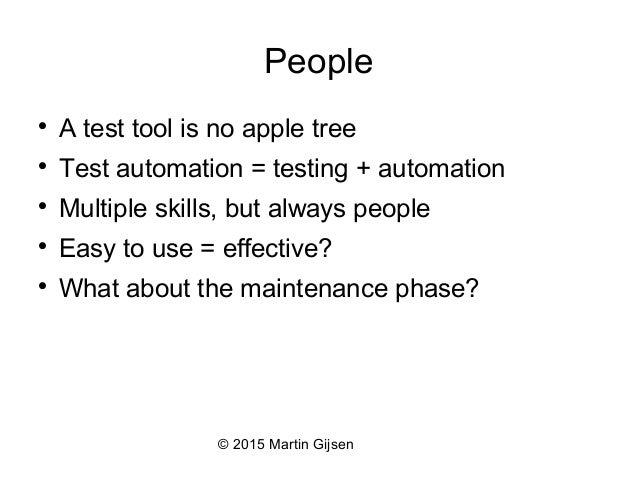 People

• A test tool is no apple tree
• Test automation = testing + automation
• Multiple skills, but always people
• Easy to use = effective?
• What about the maintenance phase?

© 2015 Martin Gijsen